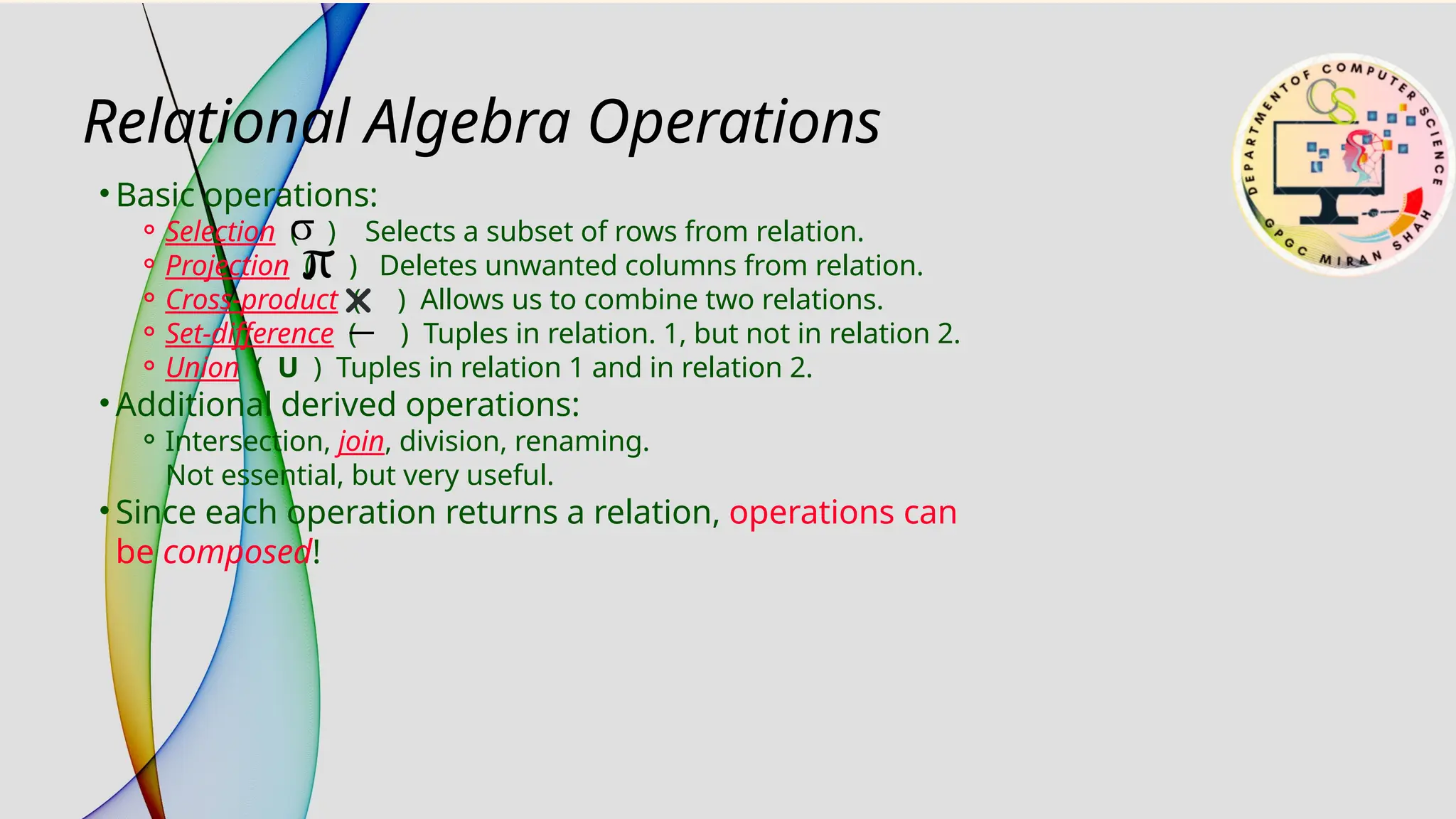 Relational Algebra Operations

• Basic operations:
  ◦ Selection ( $\sigma$ ) Selects a subset of rows from relation.
  ◦ Projection ( $\pi$ ) Deletes unwanted columns from relation.
  ◦ Cross-product ( $\times$ ) Allows us to combine two relations.
  ◦ Set-difference ( $-$ ) Tuples in relation. 1, but not in relation 2.
  ◦ Union ( $\cup$ ) Tuples in relation 1 and in relation 2.
• Additional derived operations:
  ◦ Intersection, join, division, renaming.
  Not essential, but very useful.
• Since each operation returns a relation, operations can be composed!

DEPARTMENT OF COMPUTER SCIENCE
CS
GPGC MIRAN SHAH